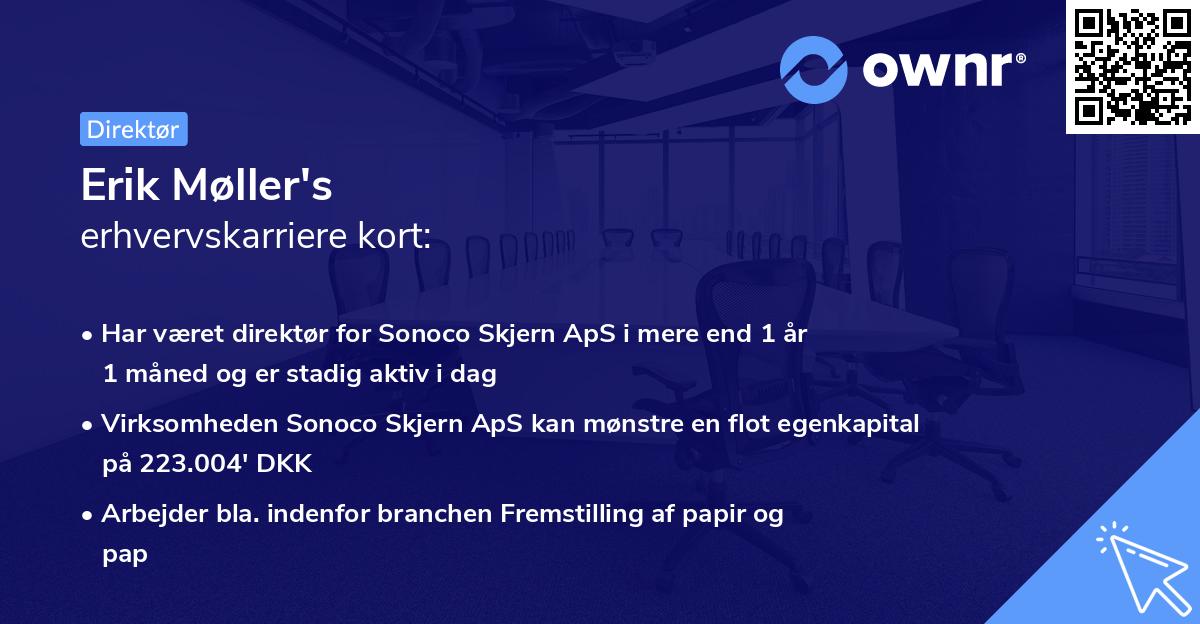 ownr®

Direktør

Erik Møller's
erhvervskarriere kort:

• Har været direktør for Sonoco Skjern ApS i mere end 1 år 1 måned og er stadig aktiv i dag

• Virksomheden Sonoco Skjern ApS kan mønstre en flot egenkapital på 223.004' DKK

• Arbejder bla. indenfor branchen Fremstilling af papir og pap